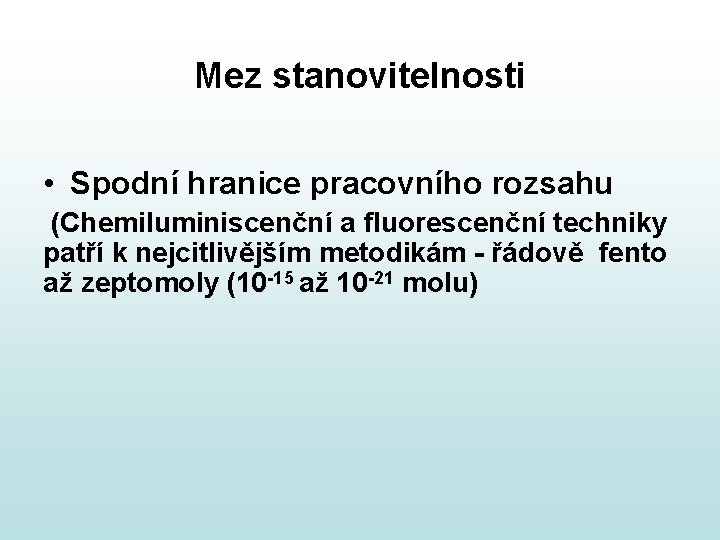 Mez stanovitelnosti

• Spodní hranice pracovního rozsahu

(Chemiluminiscenční a fluorescenční techniky patří k nejcitlivějším metodikám - řádově fento až zeptomoly ($10^{-15}$ až $10^{-21}$ molu)